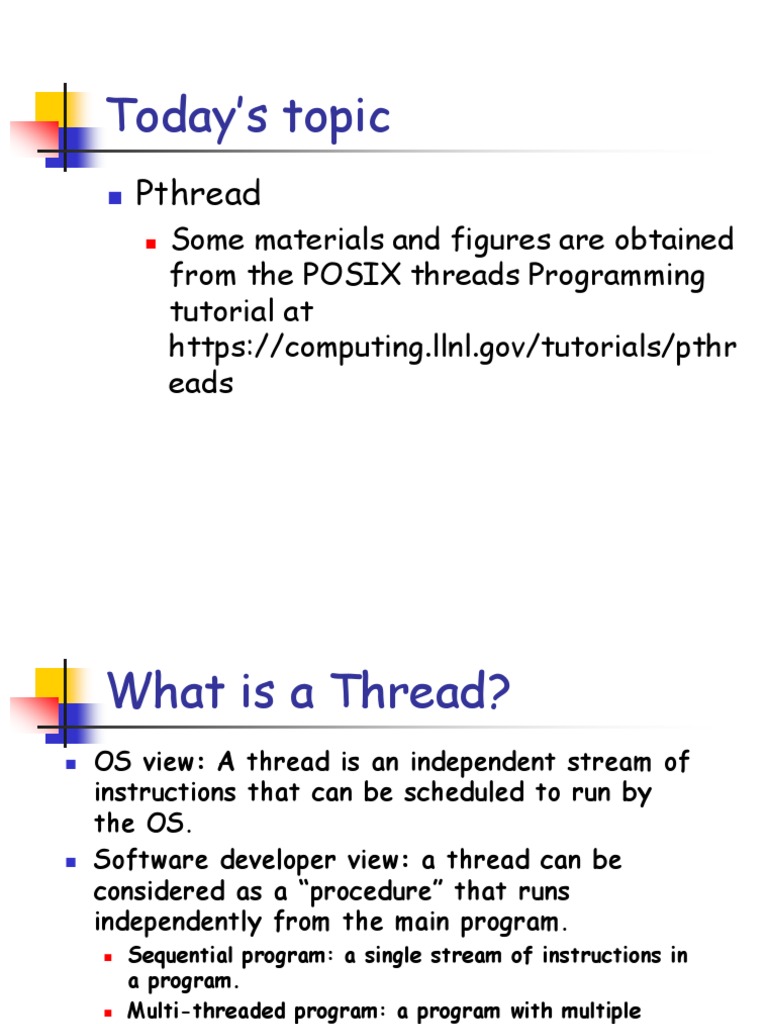 Today's topic

Pthread

Some materials and figures are obtained from the POSIX threads Programming tutorial at https://computing.llnl.gov/tutorials/pthreads

What is a Thread?

OS view: A thread is an independent stream of instructions that can be scheduled to run by the OS.

Software developer view: a thread can be considered as a "procedure" that runs independently from the main program.

Sequential program: a single stream of instructions in a program.

Multi-threaded program: a program with multiple